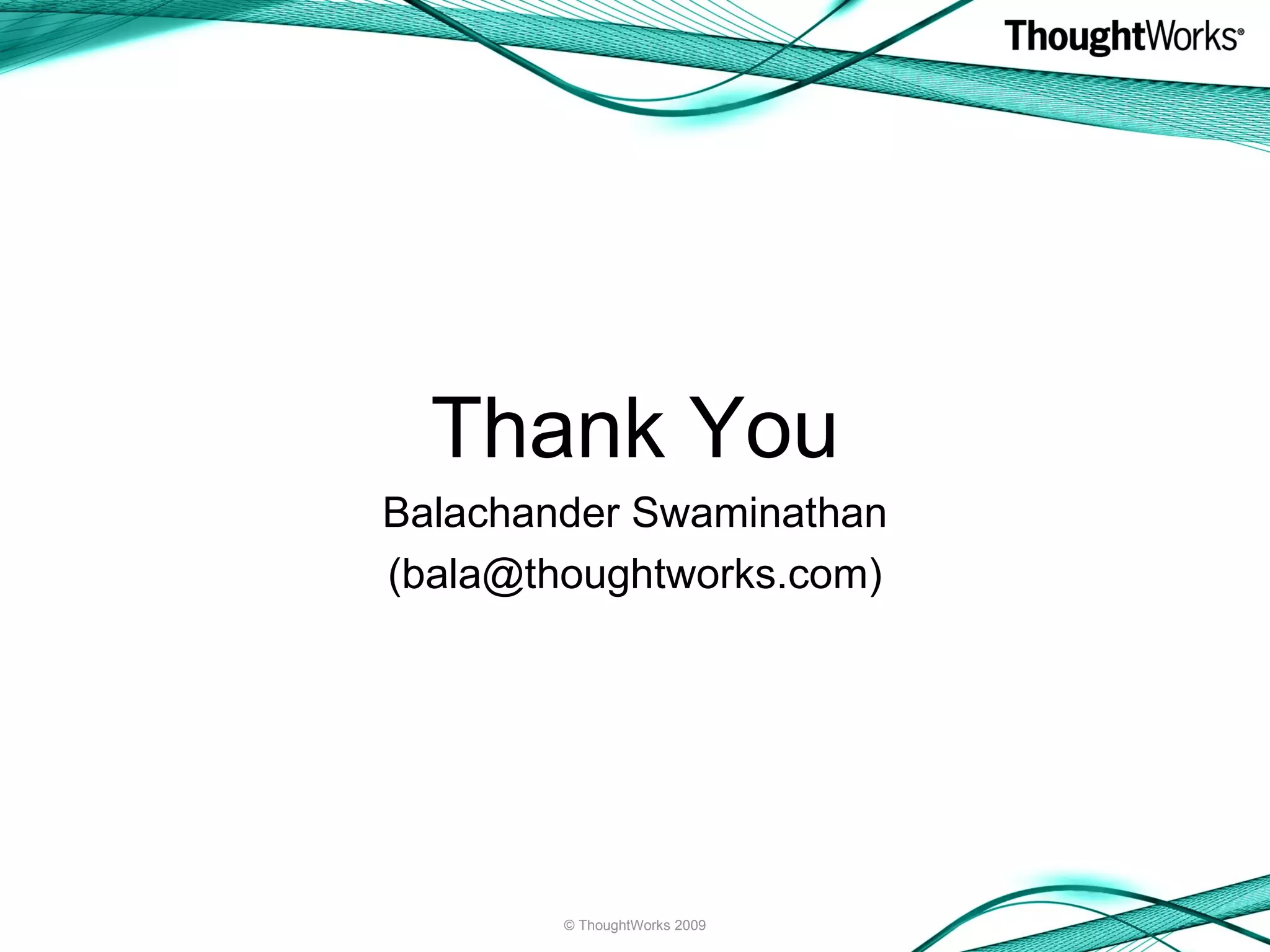 ThoughtWorks®

Thank You

Balachander Swaminathan

(bala@thoughtworks.com)

© ThoughtWorks 2009